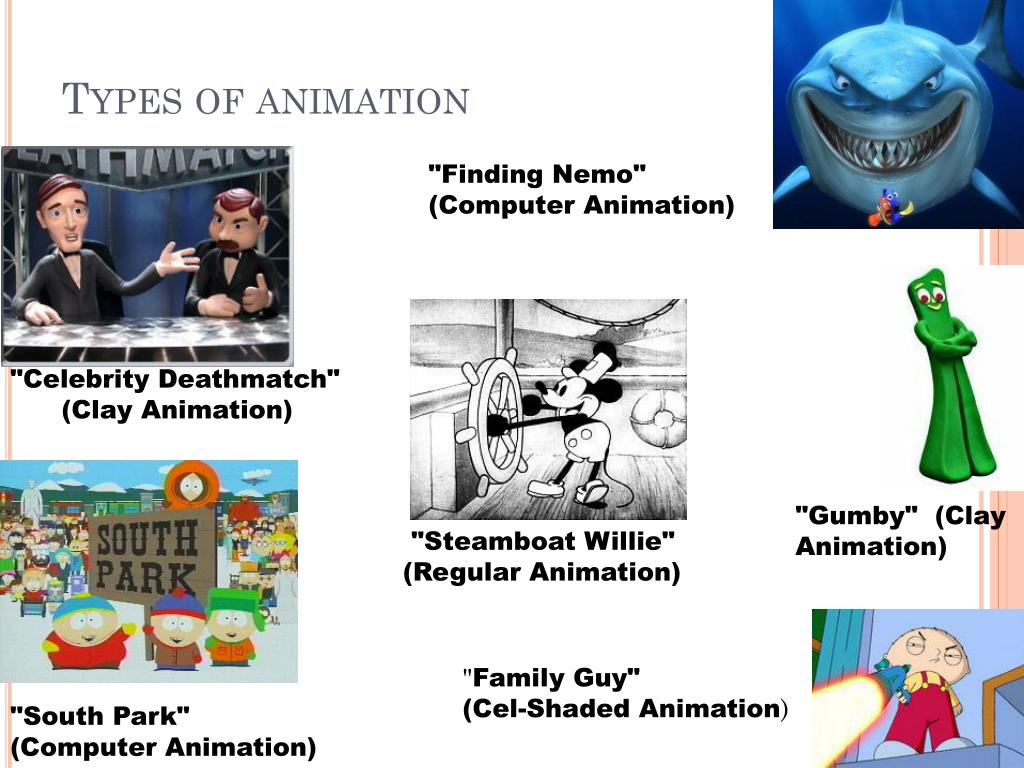 TYPES OF ANIMATION

"Finding Nemo"
(Computer Animation)

"Celebrity Deathmatch"
(Clay Animation)

"Steamboat Willie"
(Regular Animation)

"Gumby" (Clay Animation)

SOUTH PARK

"South Park"
(Computer Animation)

"Family Guy"
(Cel-Shaded Animation)